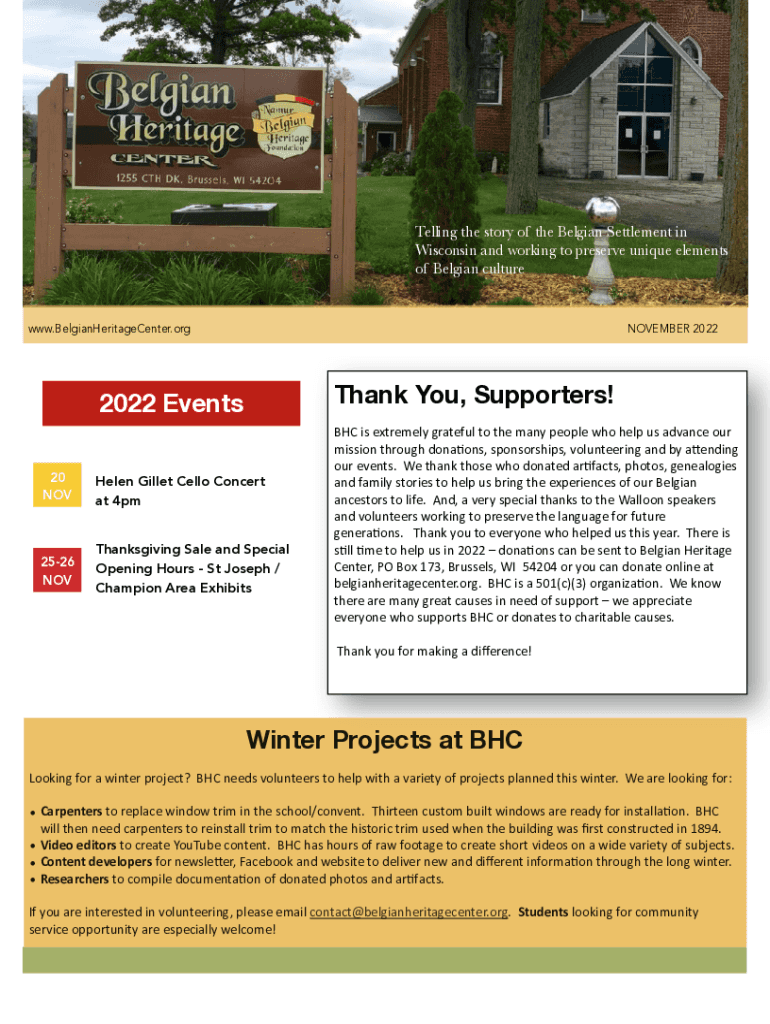 Belgian Heritage CENTER

Namur Belgian Heritage Foundation

1255 CTH DK, Brussels, WI 54204

Telling the story of the Belgian Settlement in Wisconsin and working to preserve unique elements of Belgian culture

www.BelgianHeritageCenter.org

NOVEMBER 2022

2022 Events

20 NOV

Helen Gillet Cello Concert at 4pm

25-26 NOV

Thanksgiving Sale and Special Opening Hours - St Joseph / Champion Area Exhibits

Thank You, Supporters!

BHC is extremely grateful to the many people who help us advance our mission through donations, sponsorships, volunteering and by attending our events. We thank those who donated artifacts, photos, genealogies and family stories to help us bring the experiences of our Belgian ancestors to life. And, a very special thanks to the Walloon speakers and volunteers working to preserve the language for future generations. Thank you to everyone who helped us this year. There is still time to help us in 2022 – donations can be sent to Belgian Heritage Center, PO Box 173, Brussels, WI 54204 or you can donate online at belgianheritagecenter.org. BHC is a 501(c)(3) organization. We know there are many great causes in need of support – we appreciate everyone who supports BHC or donates to charitable causes.

Thank you for making a difference!

Winter Projects at BHC

Looking for a winter project? BHC needs volunteers to help with a variety of projects planned this winter. We are looking for:

• Carpenters to replace window trim in the school/convent. Thirteen custom built windows are ready for installation. BHC will then need carpenters to reinstall trim to match the historic trim used when the building was first constructed in 1894.
• Video editors to create YouTube content. BHC has hours of raw footage to create short videos on a wide variety of subjects.
• Content developers for newsletter, Facebook and website to deliver new and different information through the long winter.
• Researchers to compile documentation of donated photos and artifacts.

If you are interested in volunteering, please email contact@belgianheritagecenter.org. Students looking for community service opportunity are especially welcome!